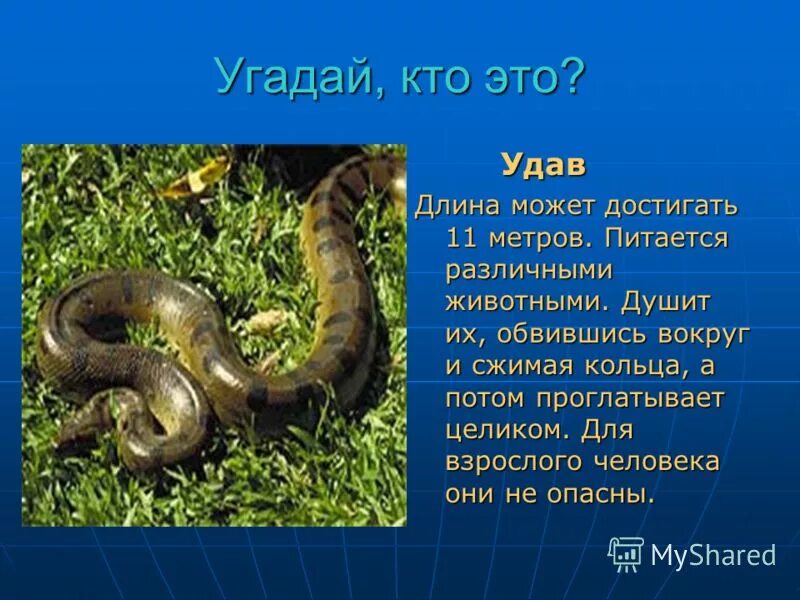 Угадай, кто это?

Удав

Длина может достигать 11 метров. Питается различными животными. Душит их, обвившись вокруг и сжимая кольца, а потом проглатывает целиком. Для взрослого человека они не опасны.

MyShared